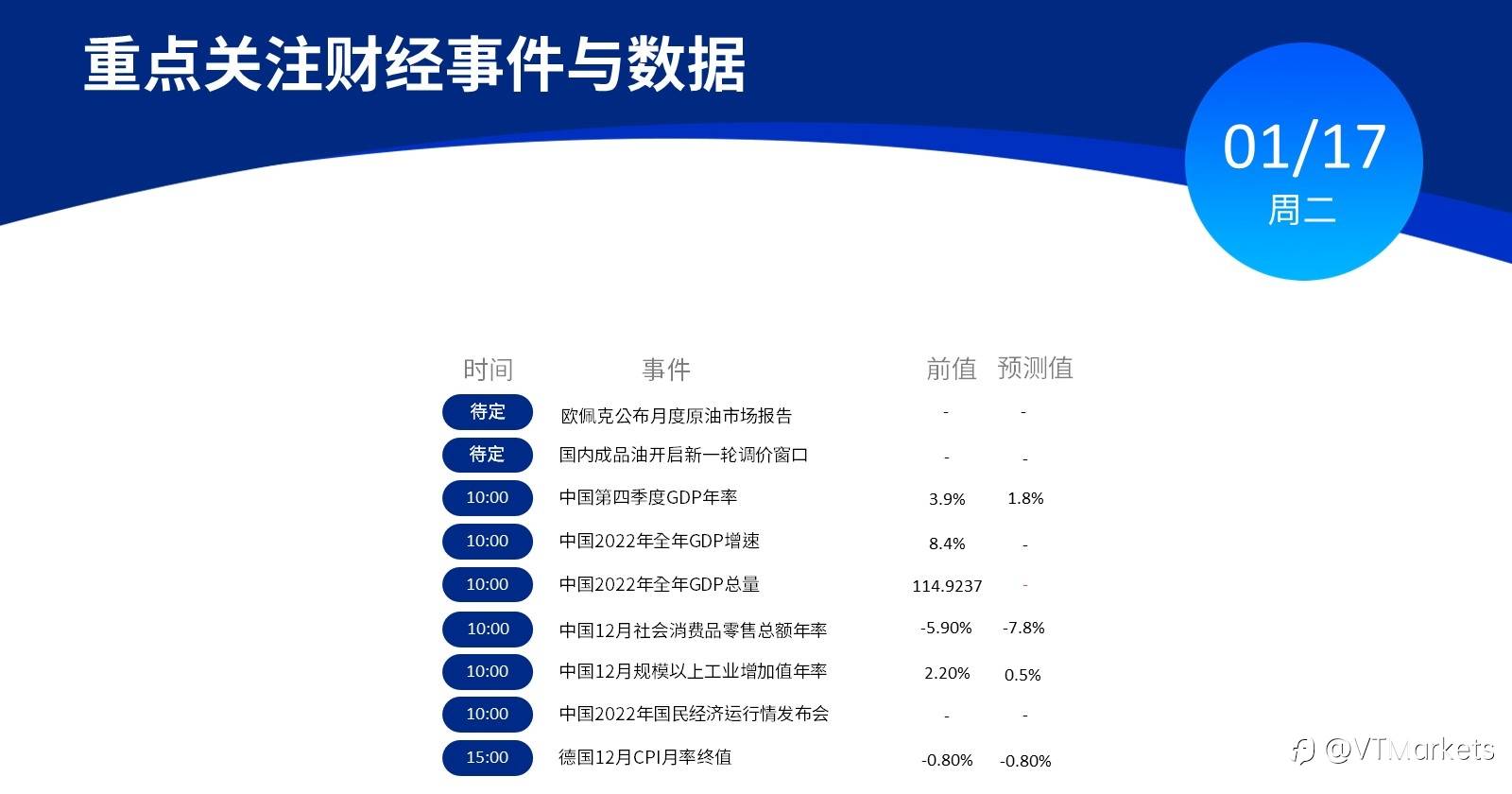 重点关注财经事件与数据

01/17
周二

| 时间 | 事件 | 前值 | 预测值 |
|---|---|---|---|
| 待定 | 欧佩克公布月度原油市场报告 | - | - |
| 待定 | 国内成品油开启新一轮调价窗口 | - | - |
| 10:00 | 中国第四季度GDP年率 | 3.9% | 1.8% |
| 10:00 | 中国2022年全年GDP增速 | 8.4% | - |
| 10:00 | 中国2022年全年GDP总量 | 114.9237 | - |
| 10:00 | 中国12月社会消费品零售总额年率 | -5.90% | -7.8% |
| 10:00 | 中国12月规模以上工业增加值年率 | 2.20% | 0.5% |
| 10:00 | 中国2022年国民经济运行情发布会 | - | - |
| 15:00 | 德国12月CPI月率终值 | -0.80% | -0.80% |

@VTMarkets